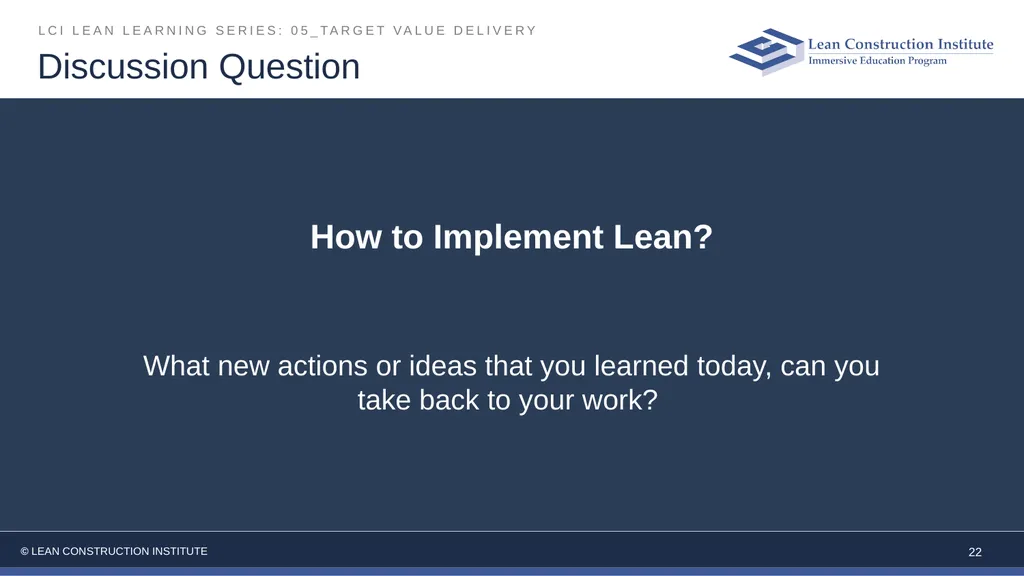 LCI LEAN LEARNING SERIES: 05_TARGET VALUE DELIVERY

Discussion Question

Lean Construction Institute
Immersive Education Program

How to Implement Lean?

What new actions or ideas that you learned today, can you take back to your work?

© LEAN CONSTRUCTION INSTITUTE

22